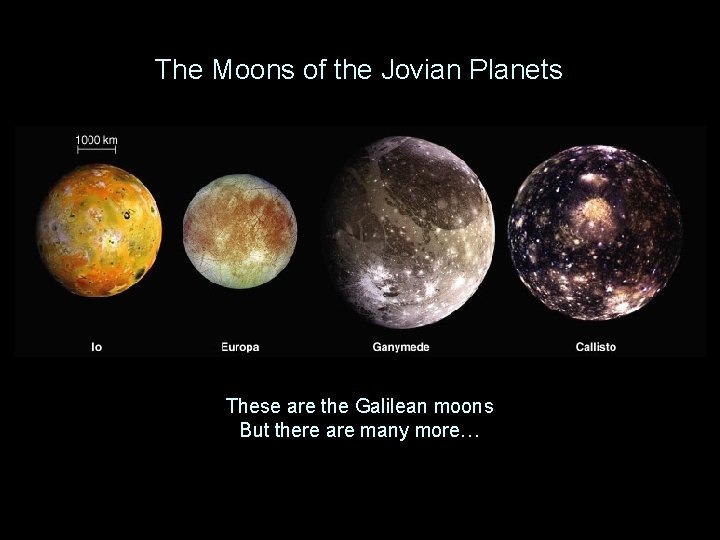 The Moons of the Jovian Planets

1000 km

Io

Europa

Ganymede

Callisto

These are the Galilean moons
But there are many more…